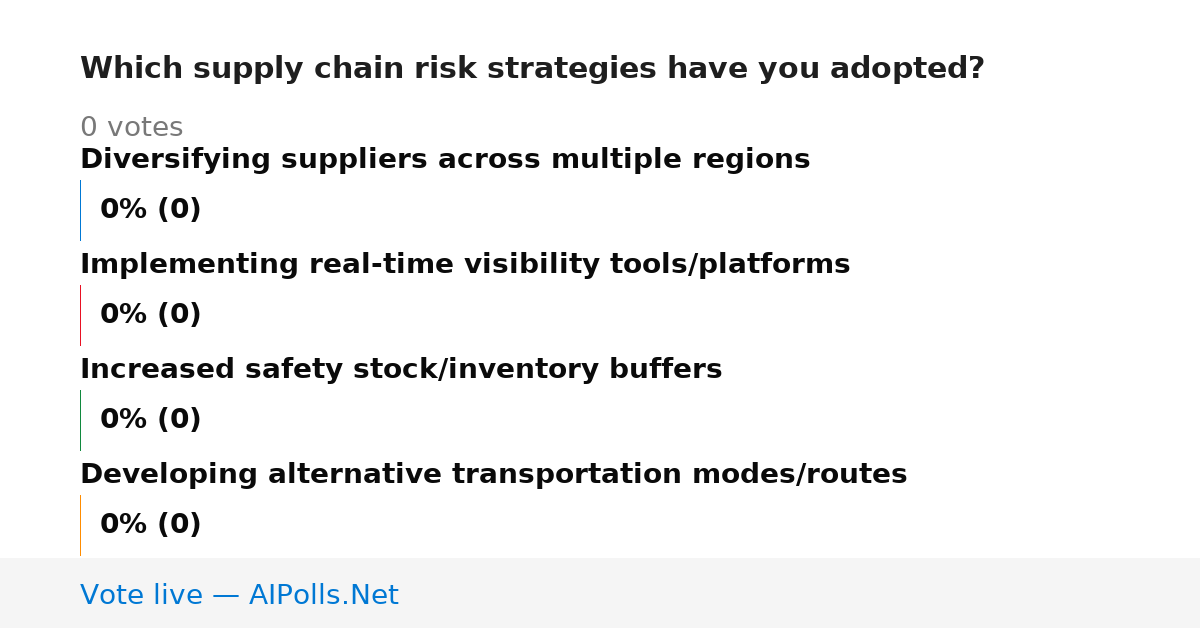 Which supply chain risk strategies have you adopted?

0 votes

Diversifying suppliers across multiple regions

0% (0)

Implementing real-time visibility tools/platforms

0% (0)

Increased safety stock/inventory buffers

0% (0)

Developing alternative transportation modes/routes

0% (0)

Vote live — AIPolls.Net